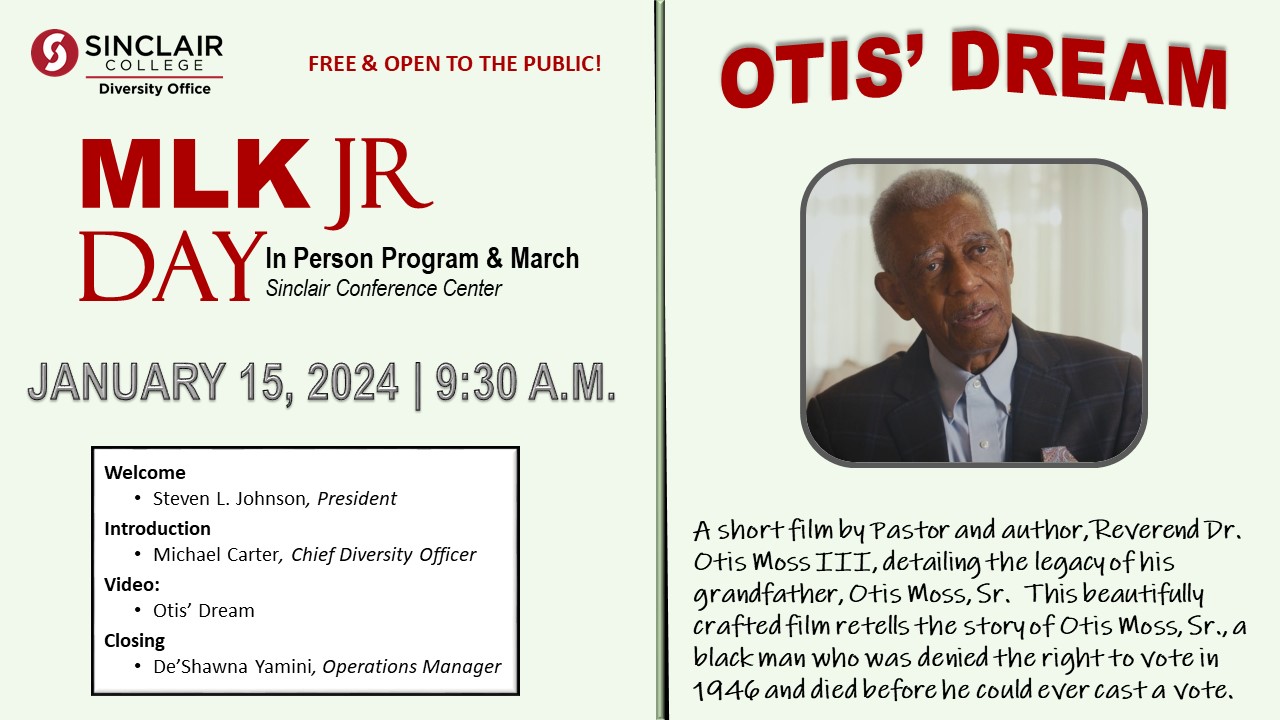 SINCLAIR COLLEGE
Diversity Office

FREE & OPEN TO THE PUBLIC!

MLK JR DAY
In Person Program & March
Sinclair Conference Center

JANUARY 15, 2024 | 9:30 A.M.

Welcome
• Steven L. Johnson, President
Introduction
• Michael Carter, Chief Diversity Officer
Video:
• Otis' Dream
Closing
• De'Shawna Yamini, Operations Manager

OTIS' DREAM

A short film by Pastor and author, Reverend Dr. Otis Moss III, detailing the legacy of his grandfather, Otis Moss, Sr. This beautifully crafted film retells the story of Otis Moss, Sr., a black man who was denied the right to vote in 1946 and died before he could ever cast a vote.